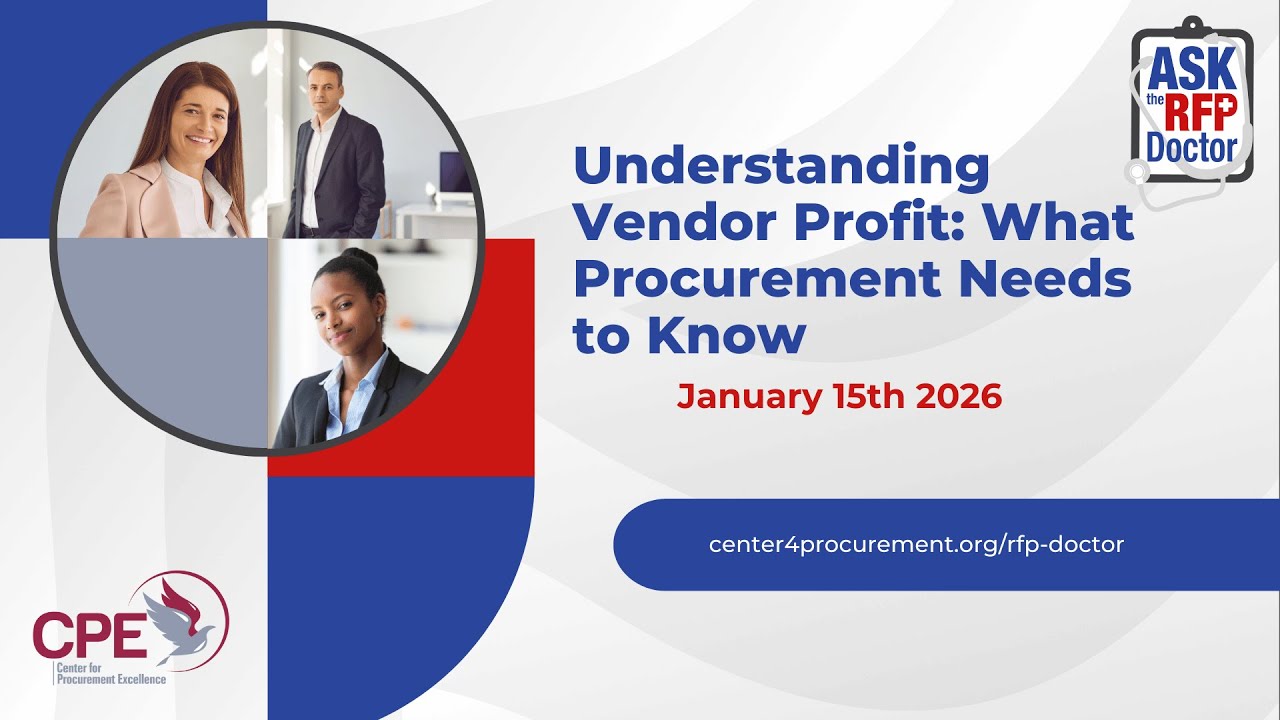 ASK the RFP Doctor

Understanding Vendor Profit: What Procurement Needs to Know

January 15th 2026

center4procurement.org/rfp-doctor

CPE
Center for Procurement Excellence